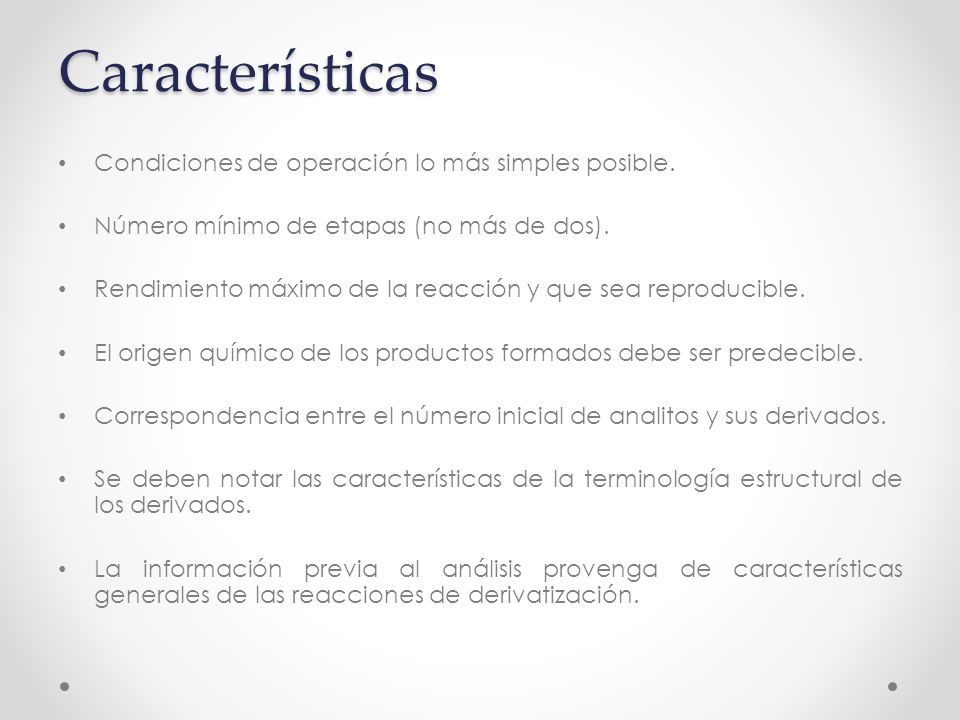 Características

• Condiciones de operación lo más simples posible.

• Número mínimo de etapas (no más de dos).

• Rendimiento máximo de la reacción y que sea reproducible.

• El origen químico de los productos formados debe ser predecible.

• Correspondencia entre el número inicial de analitos y sus derivados.

• Se deben notar las características de la terminología estructural de los derivados.

• La información previa al análisis provenga de características generales de las reacciones de derivatización.